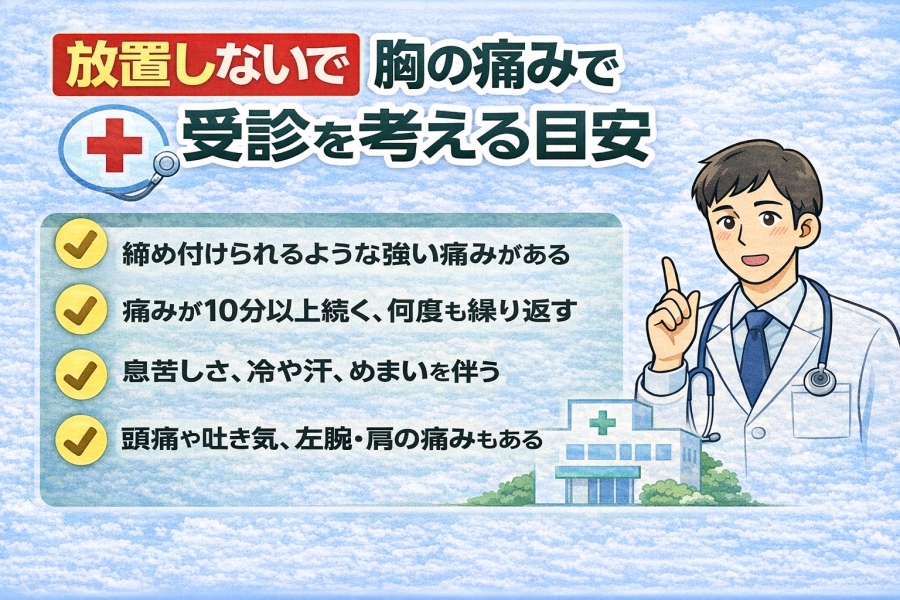 放置しないで 胸の痛みで
受診を考える目安

締め付けられるような強い痛みがある

痛みが10分以上続く、何度も繰り返す

息苦しさ、冷や汗、めまいを伴う

頭痛や吐き気、左腕・肩の痛みもある